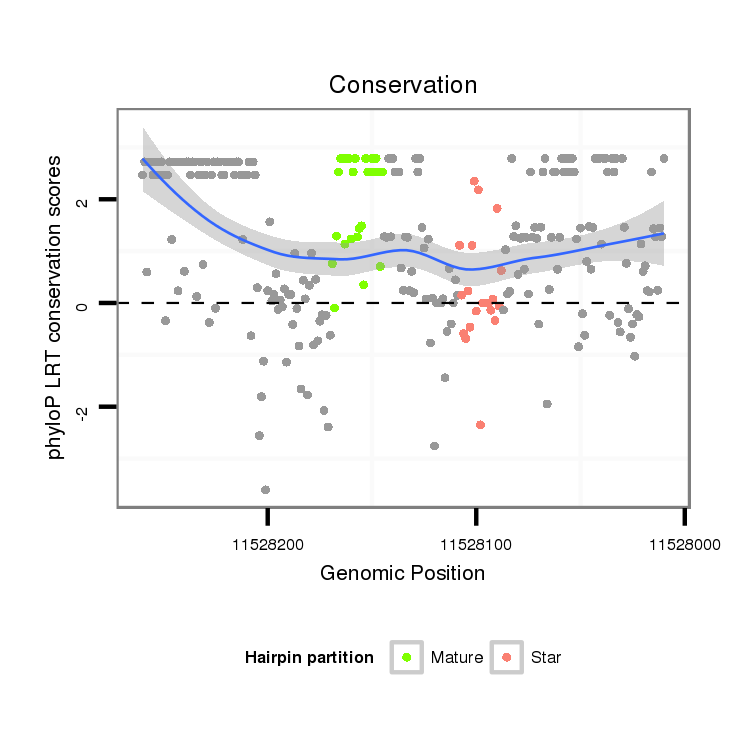 Conservation

phyloP LRT conservation scores

2
0
-2

11528200
11528100
11528000

Genomic Position

Hairpin partition
Mature
Star